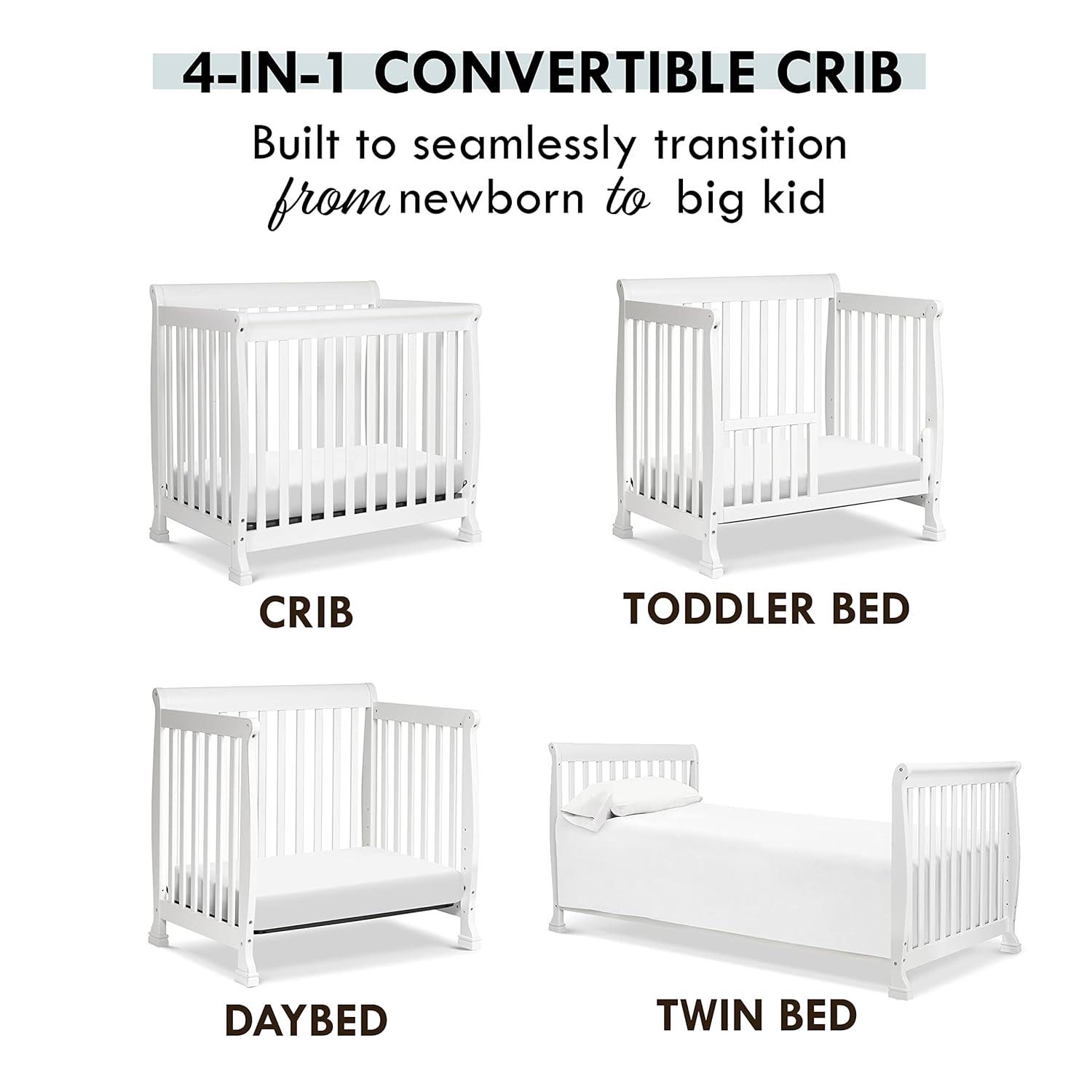 4-IN-1 CONVERTIBLE CRIB

Built to seamlessly transition from newborn to big kid

CRIB

TODDLER BED

DAYBED

TWIN BED